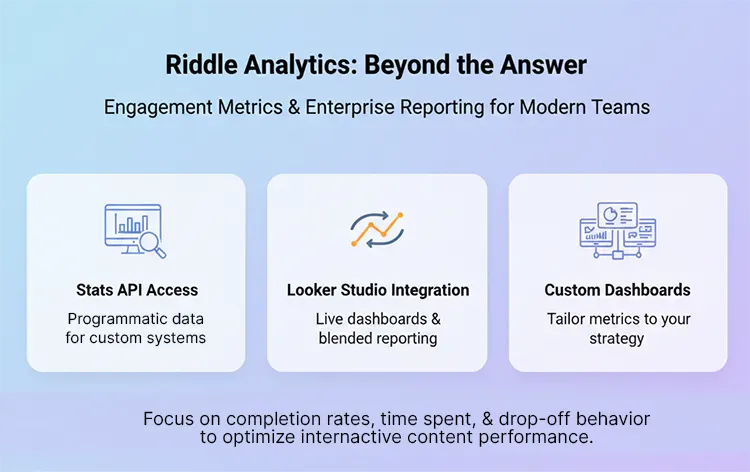 Riddle Analytics: Beyond the Answer

Engagement Metrics & Enterprise Reporting for Modern Teams

Stats API Access

Programmatic data for custom systems

Looker Studio Integration

Live dashboards & blended reporting

Custom Dashboards

Tailor metrics to your strategy

Focus on completion rates, time spent, & drop-off behavior to optimize internactive content performance.